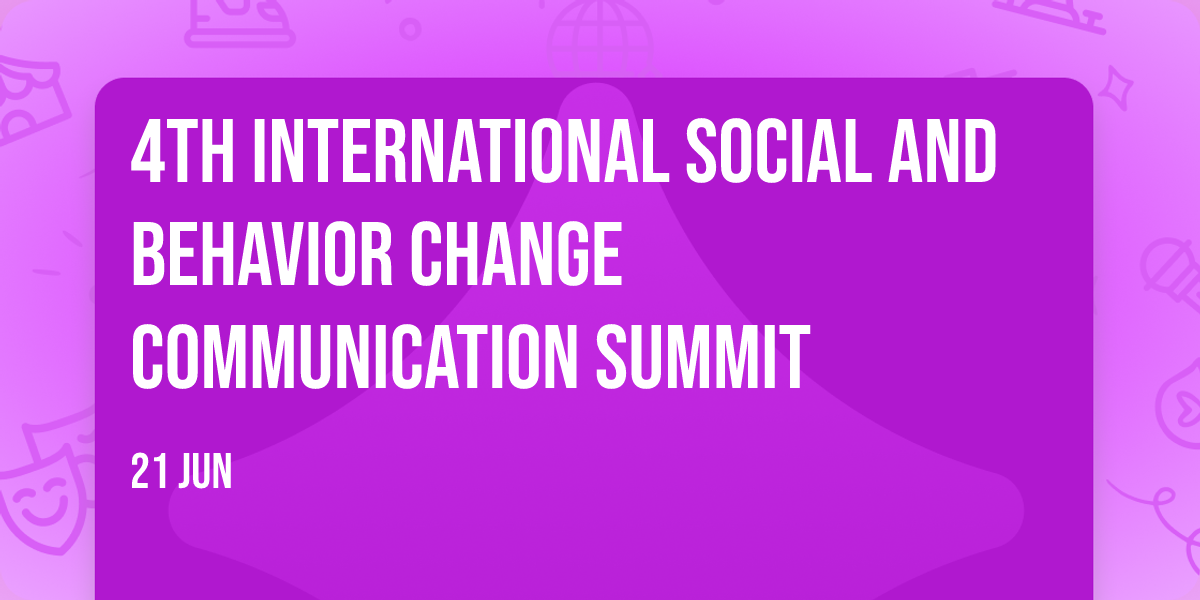 4TH INTERNATIONAL SOCIAL AND BEHAVIOR CHANGE COMMUNICATION SUMMIT

21 JUN